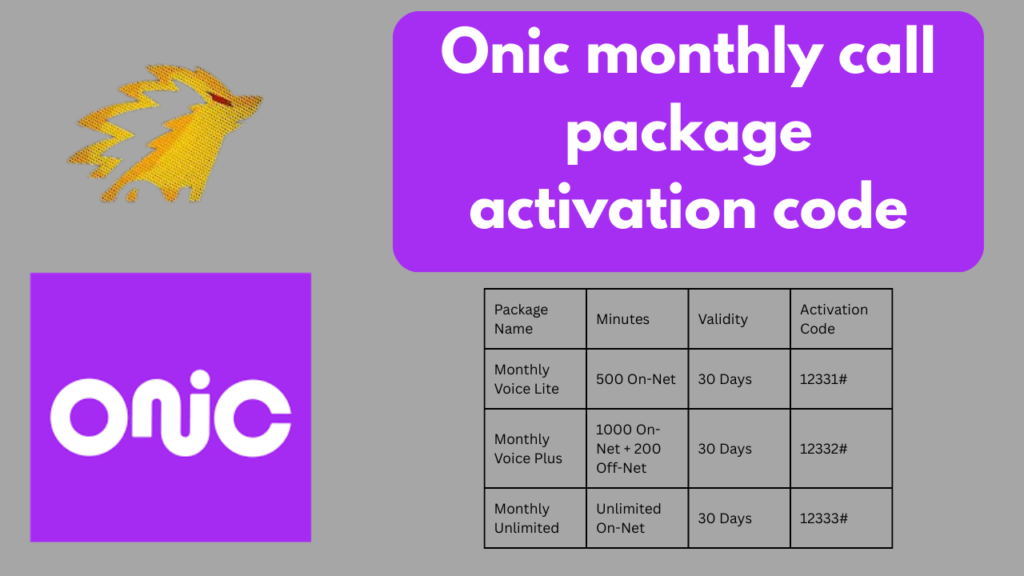 Onic monthly call package activation code

onic

| Package Name | Minutes | Validity | Activation Code |
|---|---|---|---|
| Monthly Voice Lite | 500 On-Net | 30 Days | 12331# |
| Monthly Voice Plus | 1000 On-Net + 200 Off-Net | 30 Days | 12332# |
| Monthly Unlimited | Unlimited On-Net | 30 Days | 12333# |